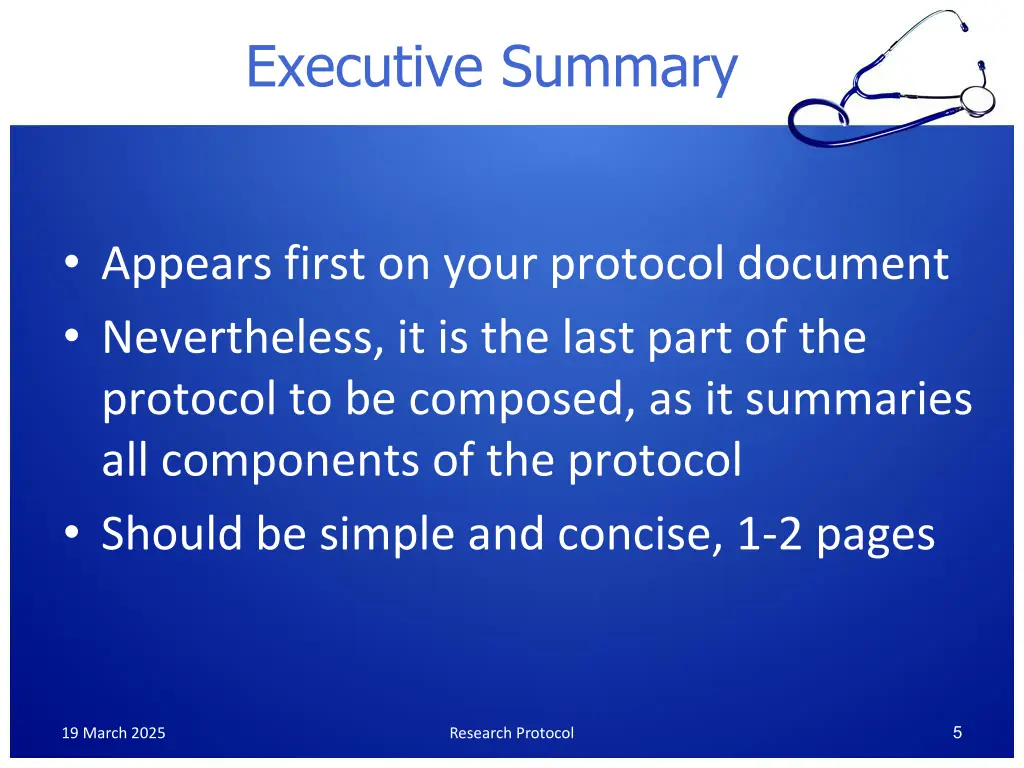 Executive Summary

• Appears first on your protocol document
• Nevertheless, it is the last part of the protocol to be composed, as it summaries all components of the protocol
• Should be simple and concise, 1-2 pages

19 March 2025

Research Protocol

5